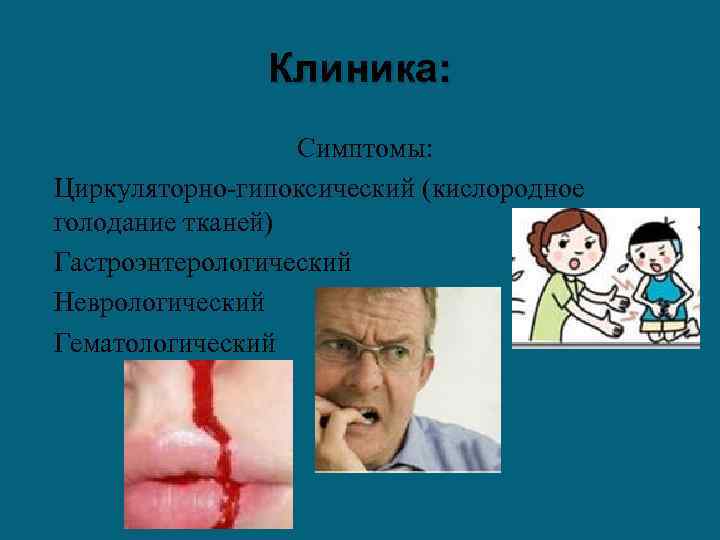 Клиника:

Симптомы:

Циркуляторно-гипоксический (кислородное голодание тканей)

Гастроэнтерологический

Неврологический

Гематологический